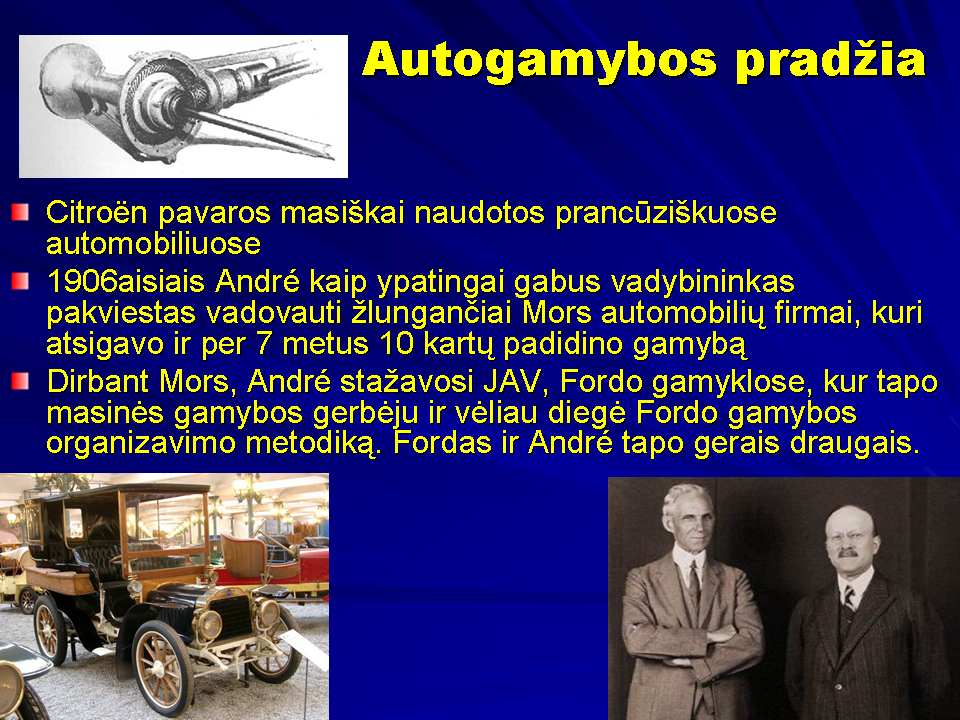 Autogamybos pradžia

Citroën pavaros masiškai naudotos prancūziškuose automobiliuose

1906aisiais André kaip ypatingai gabus vadybininkas pakviestas vadovauti žlungančiai Mors automobilių firmai, kuri atsigavo ir per 7 metus 10 kartų padidino gamybą

Dirbant Mors, André stažavosi JAV, Fordo gamyklose, kur tapo masinės gamybos gerbėju ir vėliau diegė Fordo gamybos organizavimo metodiką. Fordas ir André tapo gerais draugais.